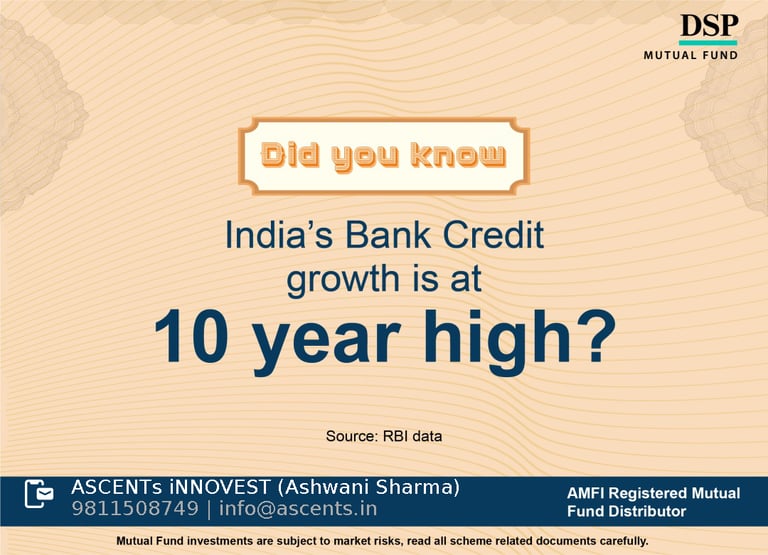 DSP
MUTUAL FUND

Did you know

India's Bank Credit growth is at

10 year high?

Source: RBI data

ASCENTs iNNOVEST (Ashwani Sharma)
9811508749 | info@ascents.in

AMFI Registered Mutual Fund Distributor

Mutual Fund investments are subject to market risks, read all scheme related documents carefully.